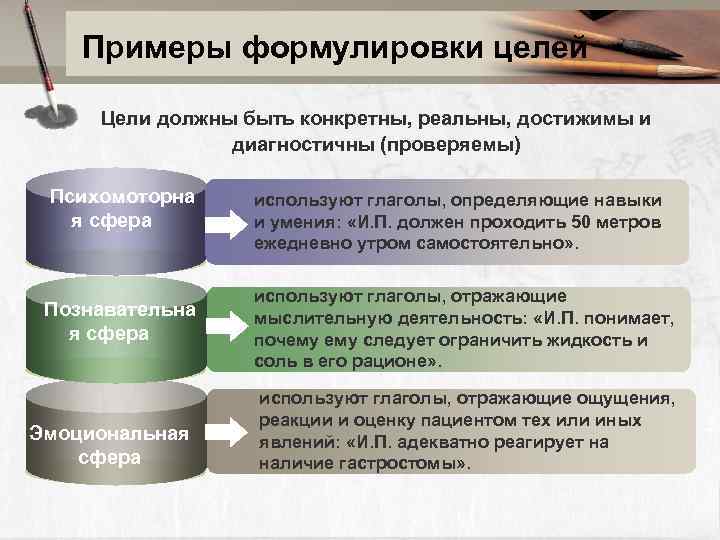 Примеры формулировки целей

Цели должны быть конкретны, реальны, достижимы и диагностичны (проверяемы)

Психомоторная сфера

используют глаголы, определяющие навыки и умения: «И.П. должен проходить 50 метров ежедневно утром самостоятельно».

Познавательная сфера

используют глаголы, отражающие мыслительную деятельность: «И.П. понимает, почему ему следует ограничить жидкость и соль в его рационе».

Эмоциональная сфера

используют глаголы, отражающие ощущения, реакции и оценку пациентом тех или иных явлений: «И.П. адекватно реагирует на наличие гастростомы».